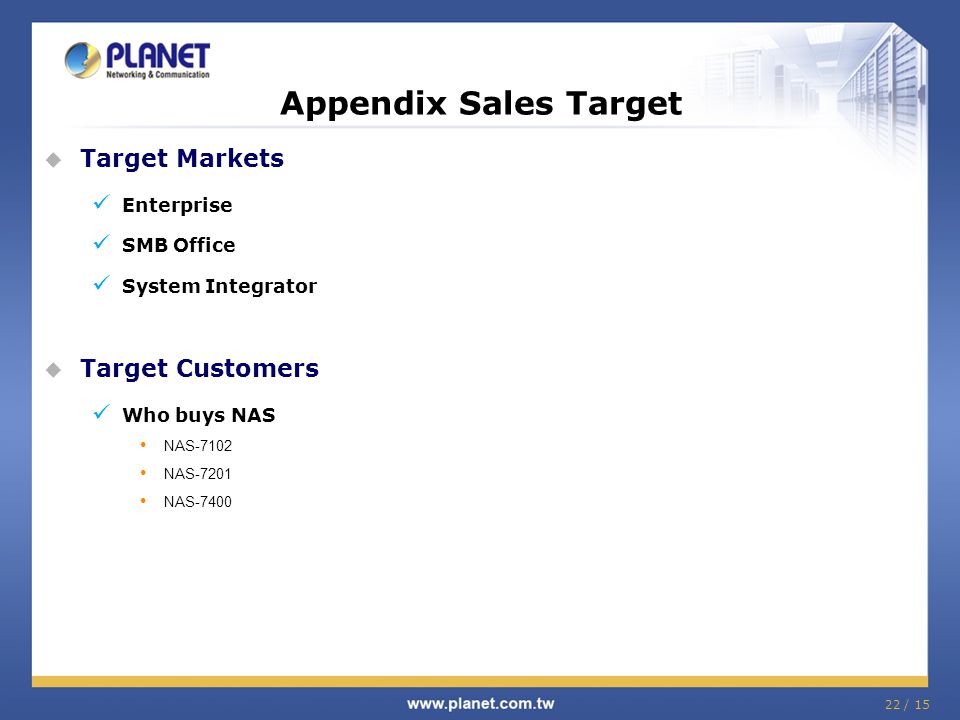 PLANET
Networking & Communication

Appendix Sales Target

Target Markets

Enterprise

SMB Office

System Integrator

Target Customers

Who buys NAS

NAS-7102

NAS-7201

NAS-7400

www.planet.com.tw

22 / 15